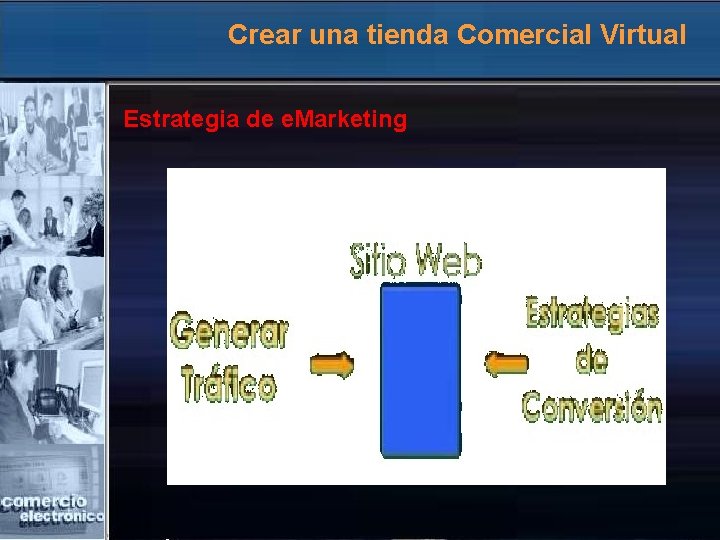 Crear una tienda Comercial Virtual

Estrategia de eMarketing

Sitio Web

Generar Tráfico

Estrategias de Conversión

comercio electronico